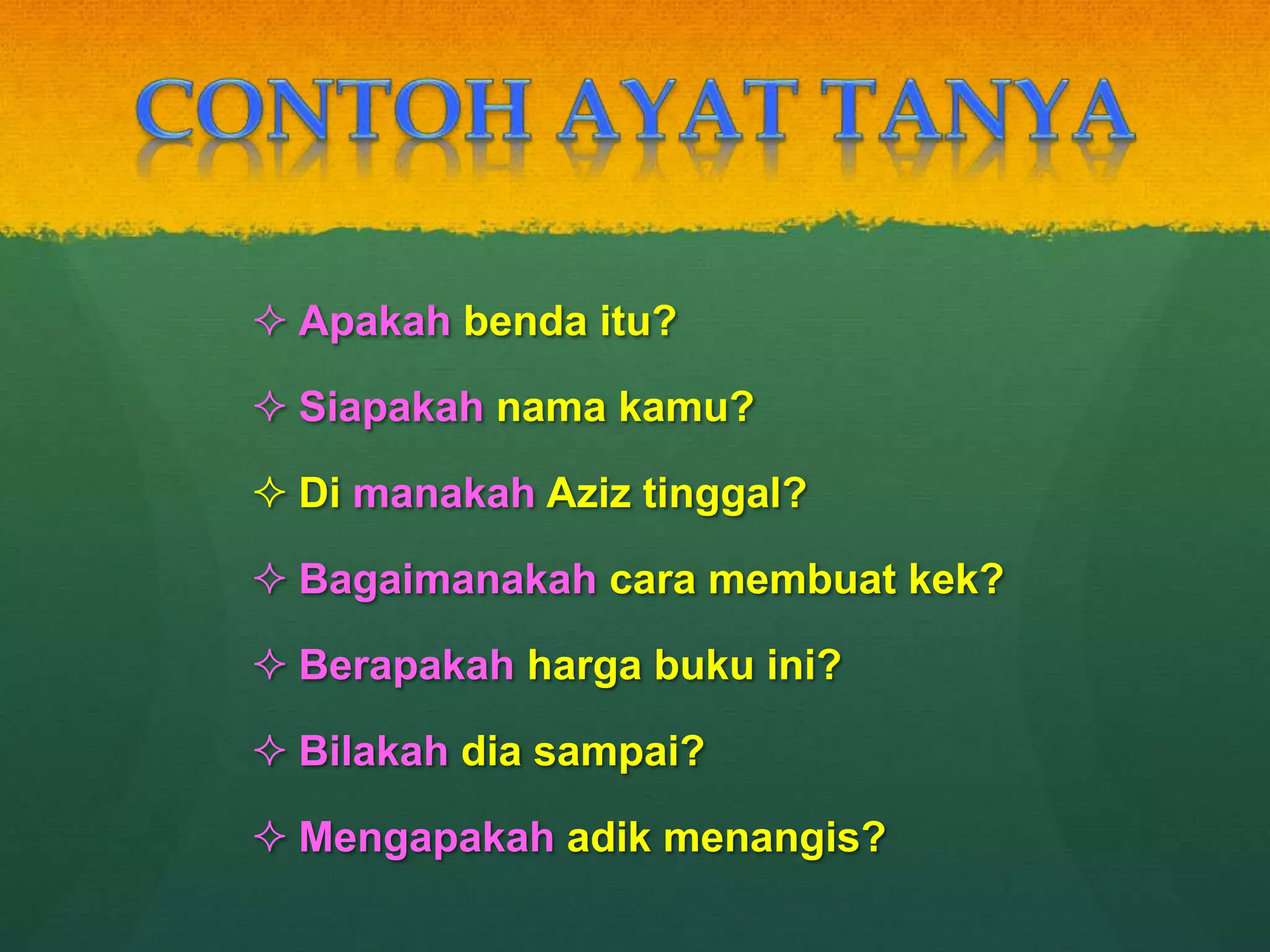 CONTOH AYAT TANYA

✧ Apakah benda itu?

✧ Siapakah nama kamu?

✧ Di manakah Aziz tinggal?

✧ Bagaimanakah cara membuat kek?

✧ Berapakah harga buku ini?

✧ Bilakah dia sampai?

✧ Mengapakah adik menangis?